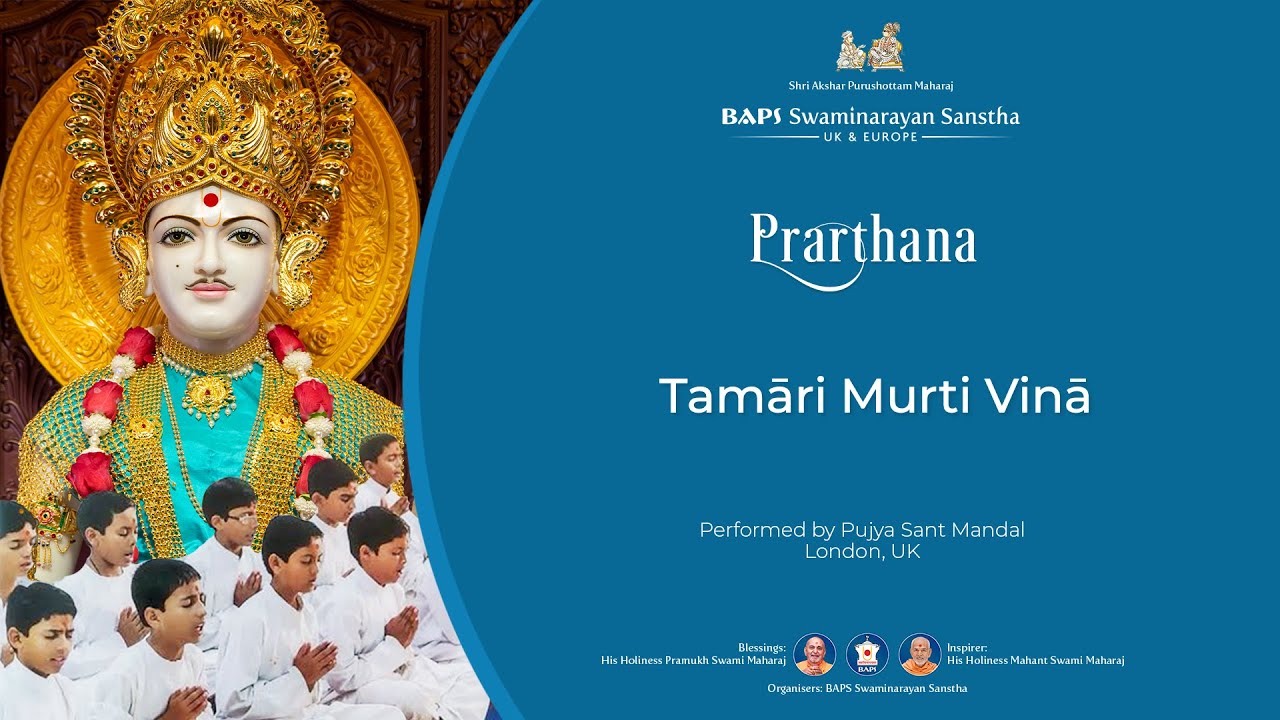 Shri Akshar Purushottam Maharaj

BAPS Swaminarayan Sanstha
UK & EUROPE

Prarthana

Tamāri Murti Vinā

Performed by Pujya Sant Mandal
London, UK

Blessings:
His Holiness Pramukh Swami Maharaj

BAPS

Inspirer:
His Holiness Mahant Swami Maharaj

Organisers: BAPS Swaminarayan Sanstha